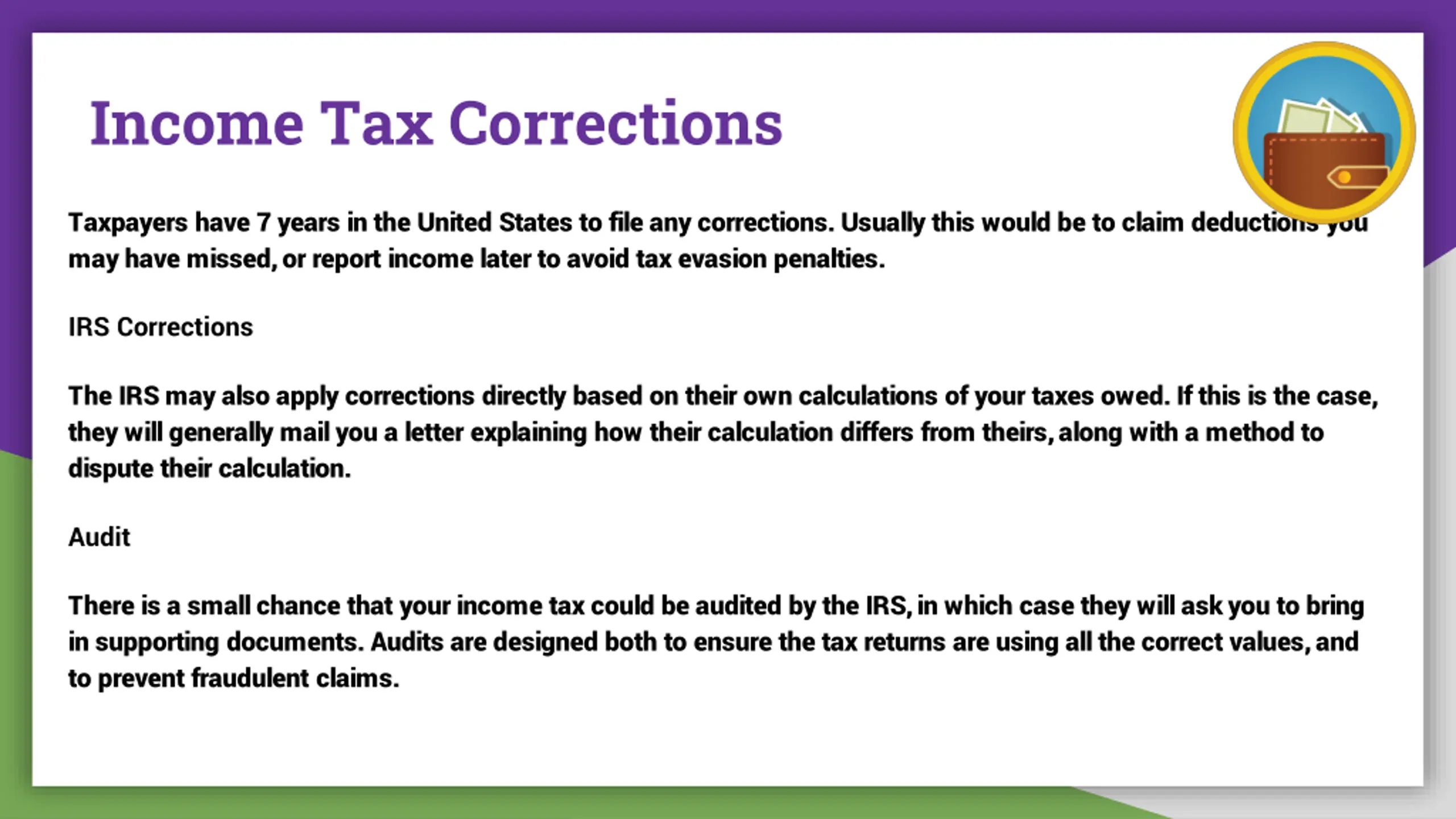 Income Tax Corrections

Taxpayers have 7 years in the United States to file any corrections. Usually this would be to claim deductions you may have missed, or report income later to avoid tax evasion penalties.

IRS Corrections

The IRS may also apply corrections directly based on their own calculations of your taxes owed. If this is the case, they will generally mail you a letter explaining how their calculation differs from theirs, along with a method to dispute their calculation.

Audit

There is a small chance that your income tax could be audited by the IRS, in which case they will ask you to bring in supporting documents. Audits are designed both to ensure the tax returns are using all the correct values, and to prevent fraudulent claims.